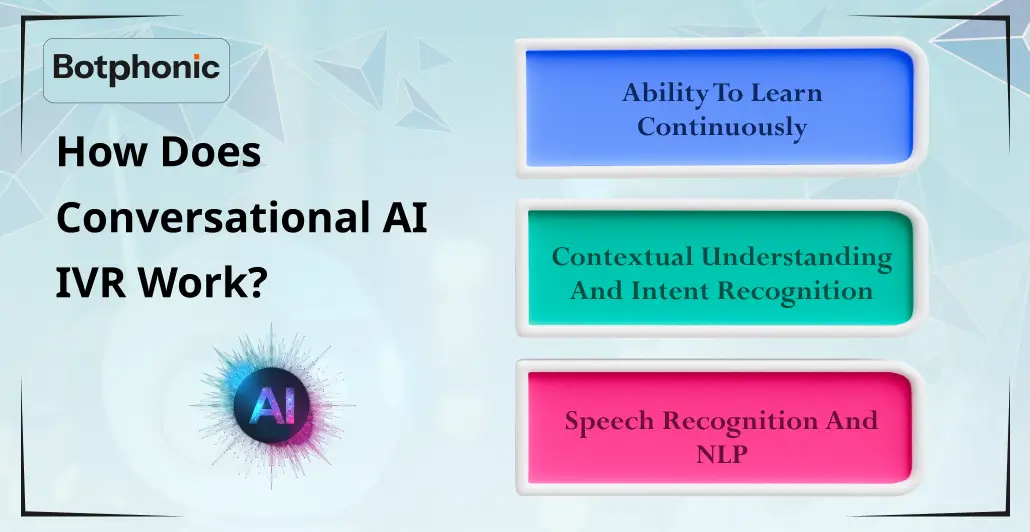 Botphonic

How Does Conversational AI IVR Work?

AI

Ability To Learn Continuously

Contextual Understanding And Intent Recognition

Speech Recognition And NLP